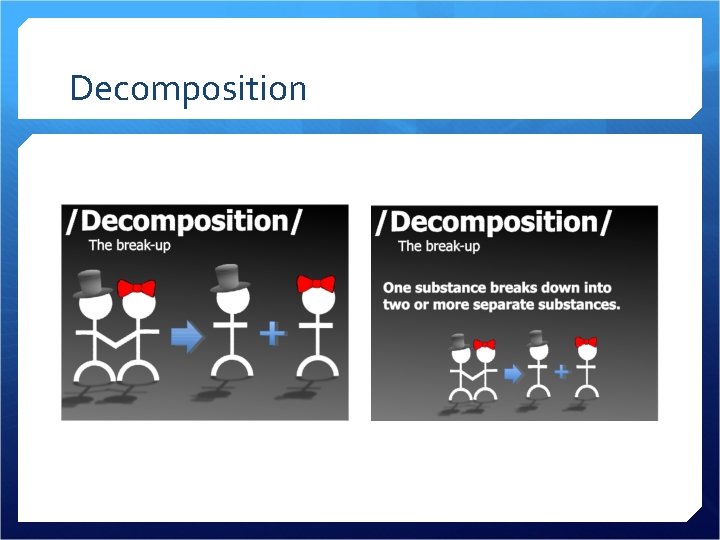 Decomposition

/Decomposition/
The break-up

/Decomposition/
The break-up

One substance breaks down into two or more separate substances.